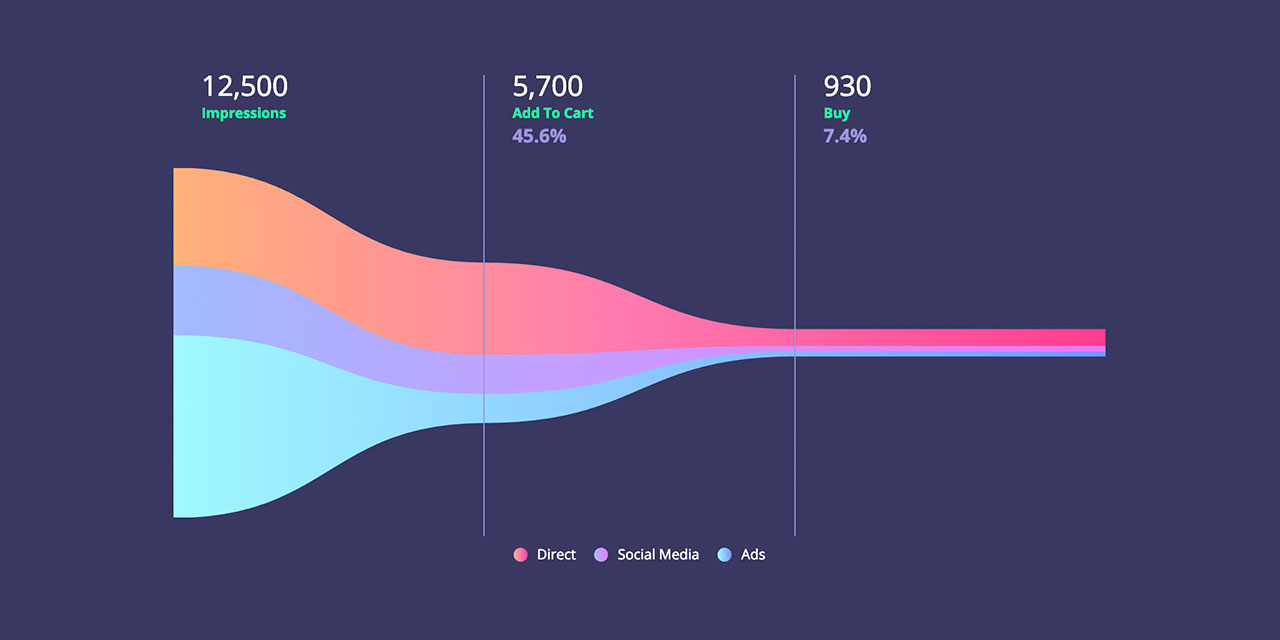 12,500
Impressions

5,700
Add To Cart
45.6%

930
Buy
7.4%

Direct Social Media Ads